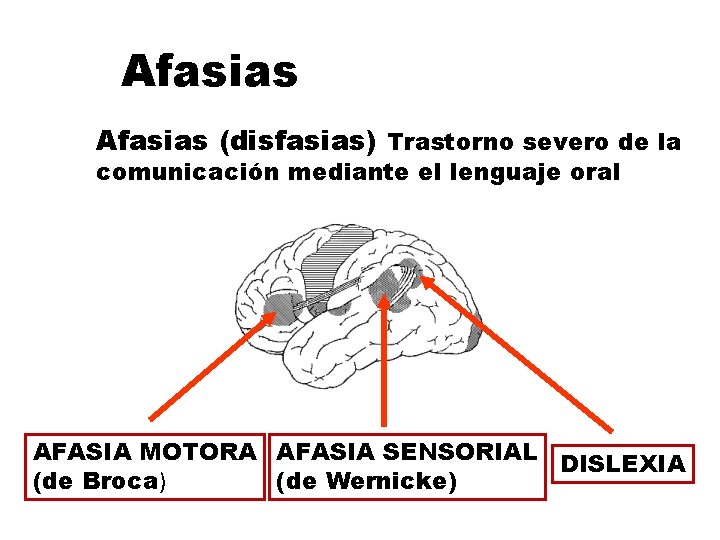 Afasias

Afasias (disfasias) Trastorno severo de la comunicación mediante el lenguaje oral

AFASIA MOTORA (de Broca)

AFASIA SENSORIAL (de Wernicke)

DISLEXIA